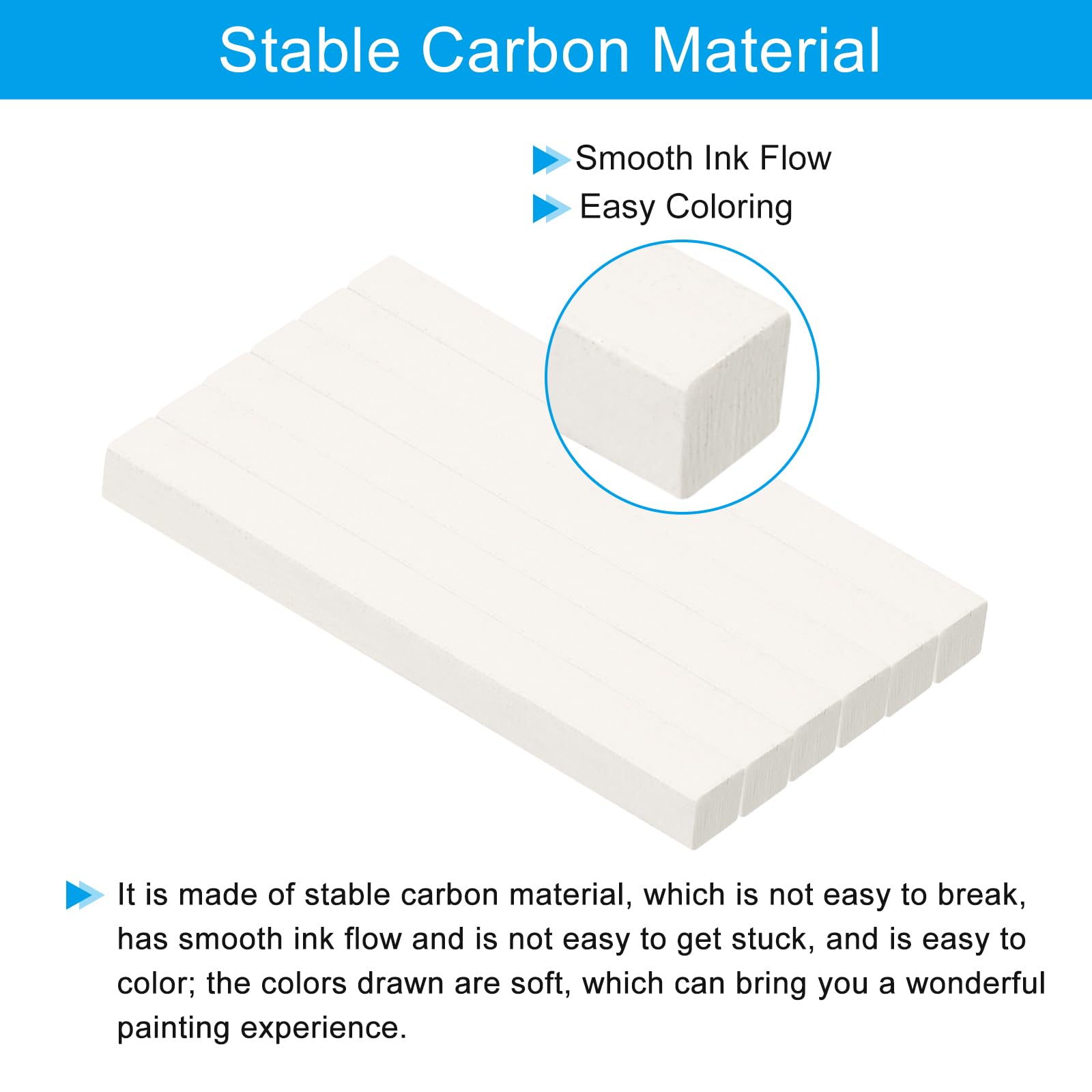 Stable Carbon Material

Smooth Ink Flow
Easy Coloring

It is made of stable carbon material, which is not easy to break, has smooth ink flow and is not easy to get stuck, and is easy to color; the colors drawn are soft, which can bring you a wonderful painting experience.